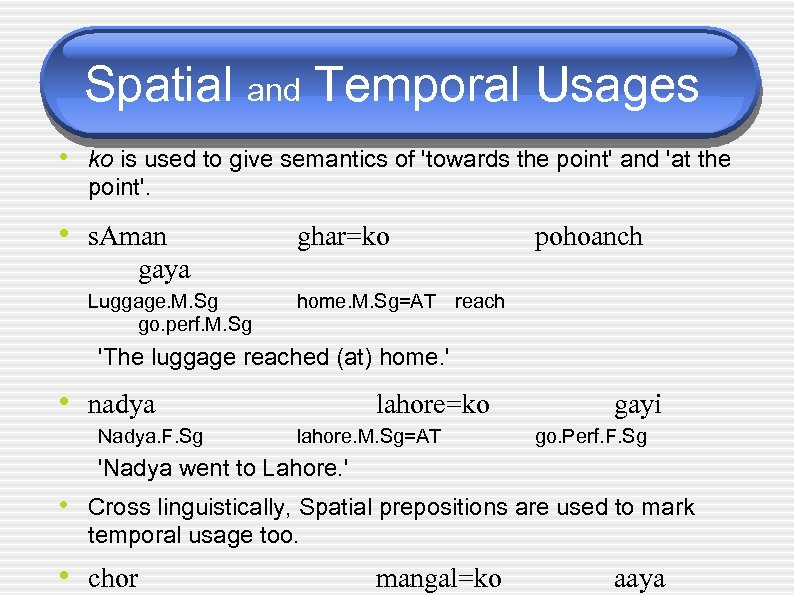 Spatial and Temporal Usages

• ko is used to give semantics of 'towards the point' and 'at the point'.

• sAman ghar=ko pohoanch gaya
Luggage.M.Sg home.M.Sg=AT reach go.perf.M.Sg
'The luggage reached (at) home.'

• nadya lahore=ko gayi
Nadya.F.Sg lahore.M.Sg=AT go.Perf.F.Sg
'Nadya went to Lahore.'

• Cross linguistically, Spatial prepositions are used to mark temporal usage too.

• chor mangal=ko aaya